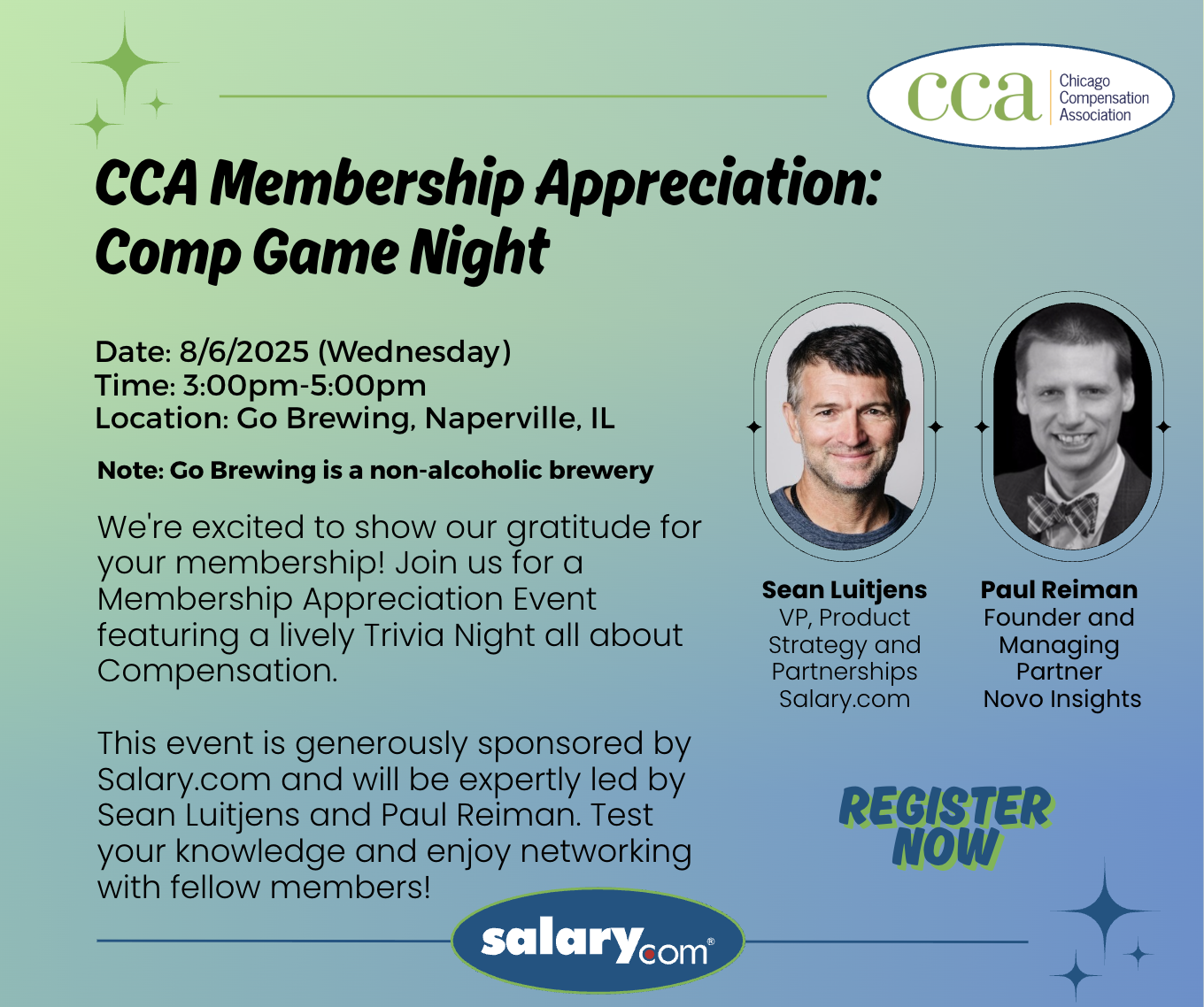 cca Chicago Compensation Association

CCA Membership Appreciation: Comp Game Night

Date: 8/6/2025 (Wednesday)
Time: 3:00pm-5:00pm
Location: Go Brewing, Naperville, IL

Note: Go Brewing is a non-alcoholic brewery

We're excited to show our gratitude for your membership! Join us for a Membership Appreciation Event featuring a lively Trivia Night all about Compensation.

This event is generously sponsored by Salary.com and will be expertly led by Sean Luitjens and Paul Reiman. Test your knowledge and enjoy networking with fellow members!

Sean Luitjens
VP, Product Strategy and Partnerships
Salary.com

Paul Reiman
Founder and Managing Partner
Novo Insights

REGISTER NOW

salary.com®